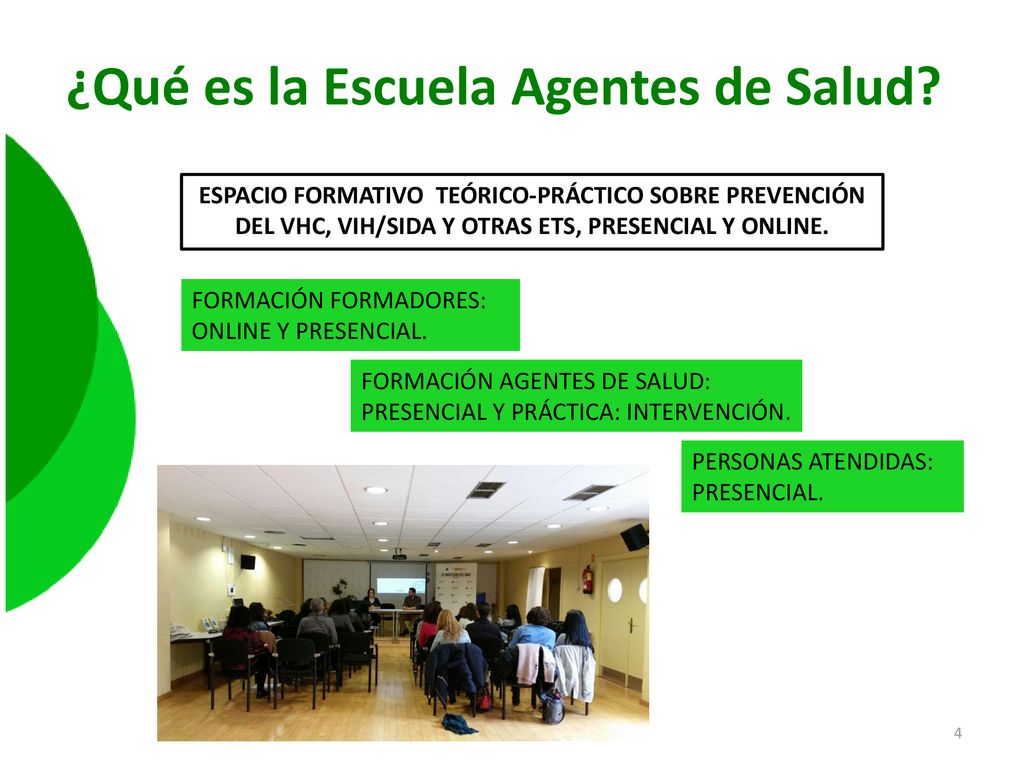 ¿Qué es la Escuela Agentes de Salud?

ESPACIO FORMATIVO TEÓRICO-PRÁCTICO SOBRE PREVENCIÓN DEL VHC, VIH/SIDA Y OTRAS ETS, PRESENCIAL Y ONLINE.

FORMACIÓN FORMADORES: ONLINE Y PRESENCIAL.

FORMACIÓN AGENTES DE SALUD: PRESENCIAL Y PRÁCTICA: INTERVENCIÓN.

PERSONAS ATENDIDAS: PRESENCIAL.

4